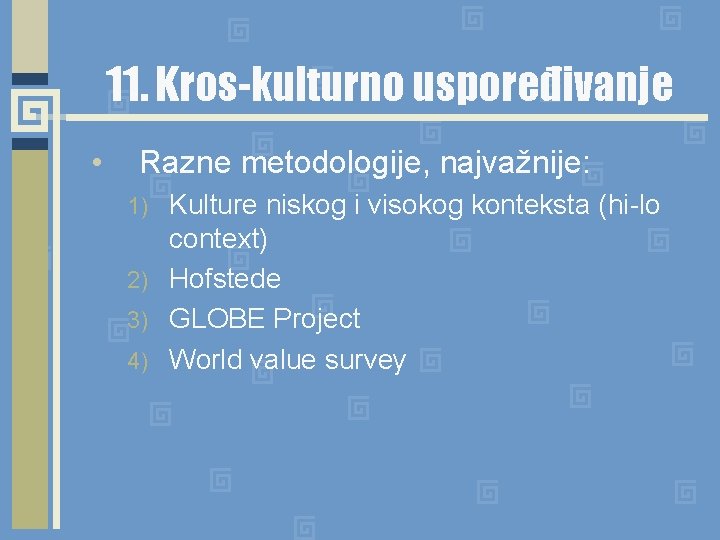 11. Kros-kulturno uspoređivanje

• Razne metodologije, najvažnije:

1) Kulture niskog i visokog konteksta (hi-lo context)
2) Hofstede
3) GLOBE Project
4) World value survey